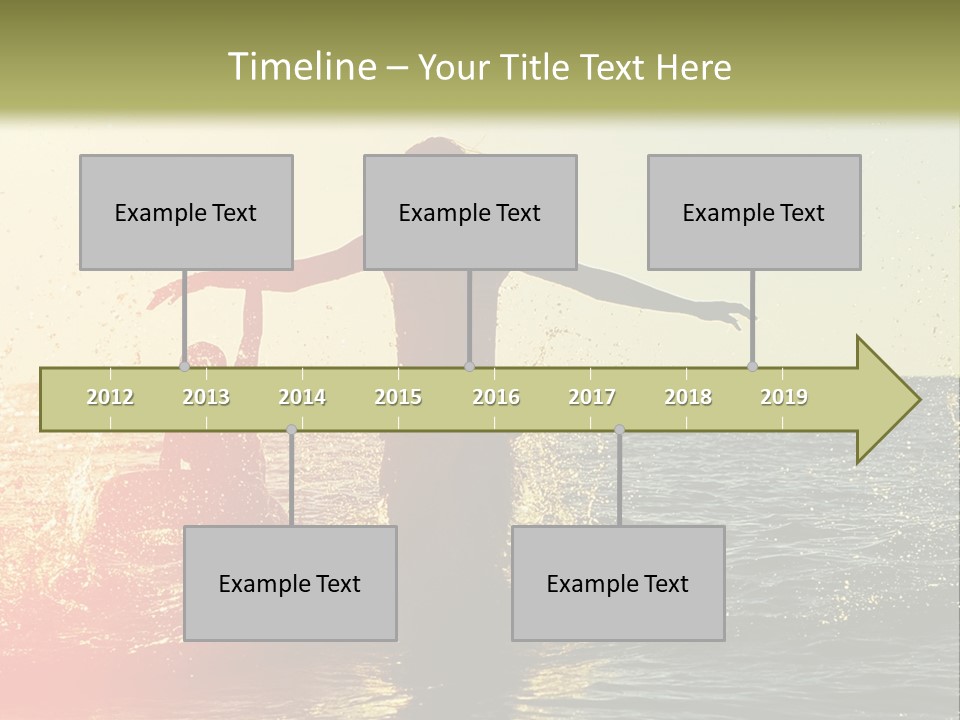 Timeline – Your Title Text Here

Example Text

Example Text

Example Text

2012 2013 2014 2015 2016 2017 2018 2019

Example Text

Example Text